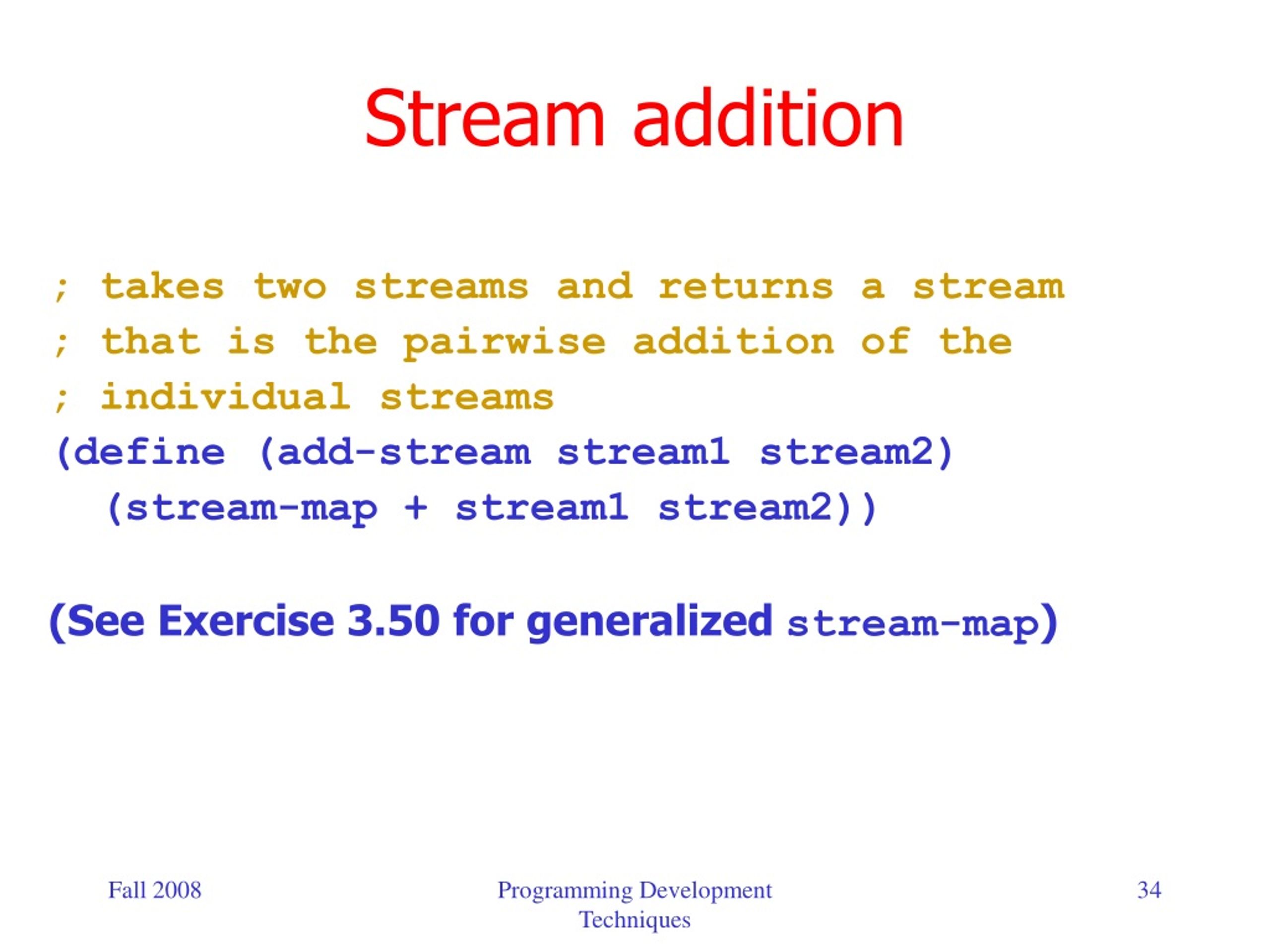 Stream addition

; takes two streams and returns a stream
; that is the pairwise addition of the
; individual streams
(define (add-stream stream1 stream2)
  (stream-map + stream1 stream2))

(See Exercise 3.50 for generalized stream-map)

Fall 2008

Programming Development Techniques

34